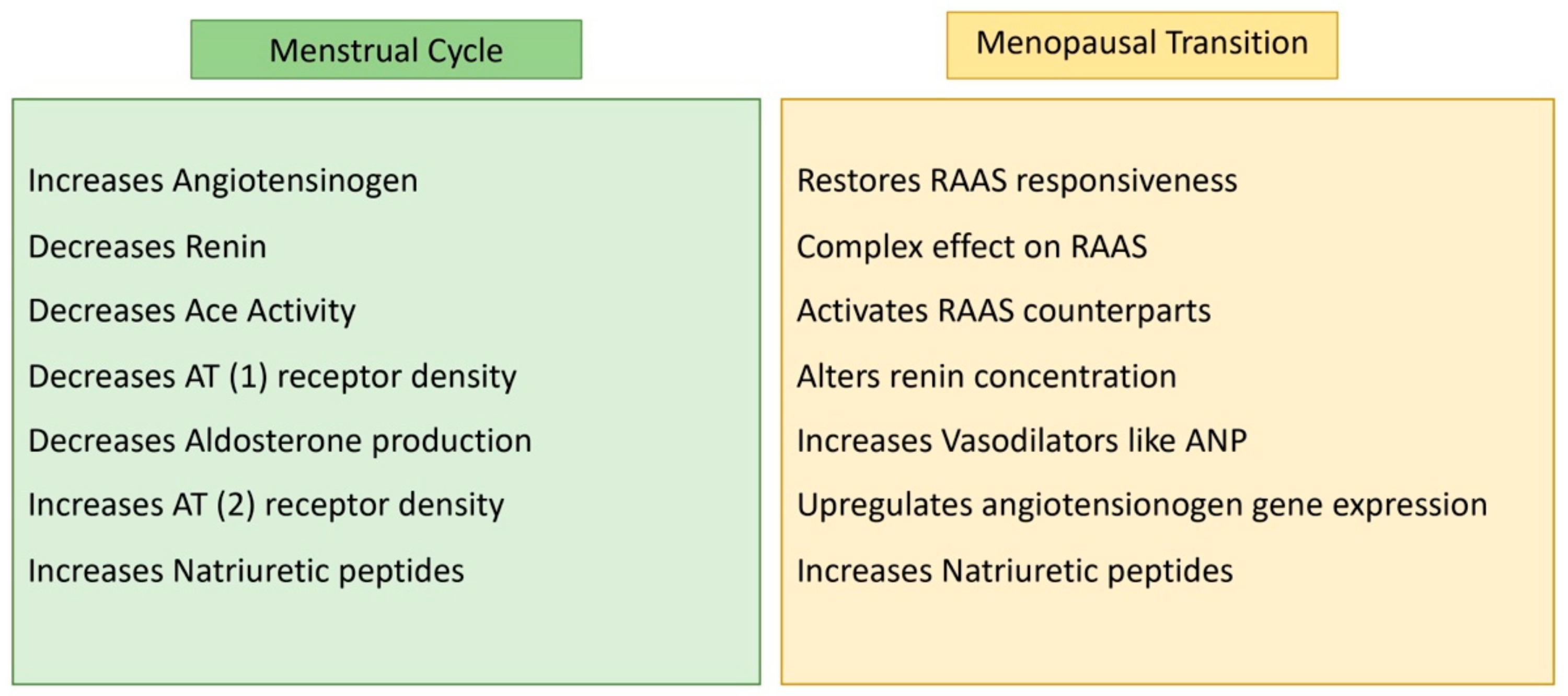 Menstrual Cycle

Increases Angiotensinogen

Decreases Renin

Decreases Ace Activity

Decreases AT (1) receptor density

Decreases Aldosterone production

Increases AT (2) receptor density

Increases Natriuretic peptides

Menopausal Transition

Restores RAAS responsiveness

Complex effect on RAAS

Activates RAAS counterparts

Alters renin concentration

Increases Vasodilators like ANP

Upregulates angiotensionogen gene expression

Increases Natriuretic peptides